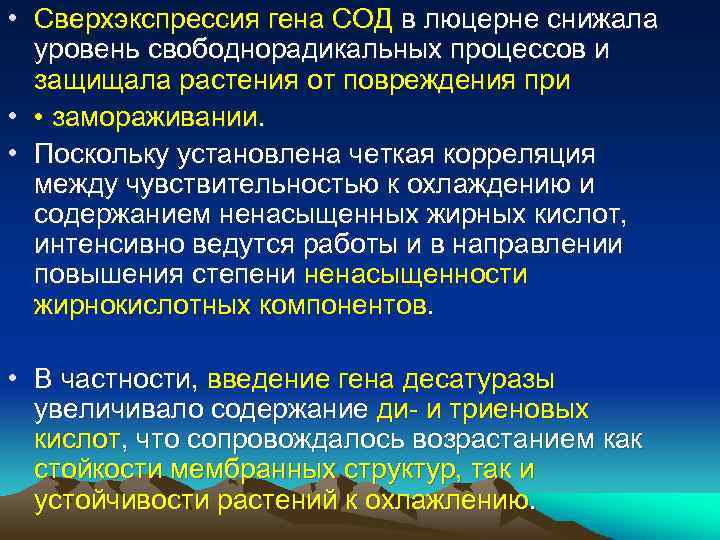 • Сверхэкспрессия гена СОД в люцерне снижала уровень свободнорадикальных процессов и защищала растения от повреждения при

• • замораживании.

• Поскольку установлена четкая корреляция между чувствительностью к охлаждению и содержанием ненасыщенных жирных кислот, интенсивно ведутся работы и в направлении повышения степени ненасыщенности жирнокислотных компонентов.

• В частности, введение гена десатуразы увеличивало содержание ди- и триеновых кислот, что сопровождалось возрастанием как стойкости мембранных структур, так и устойчивости растений к охлаждению.